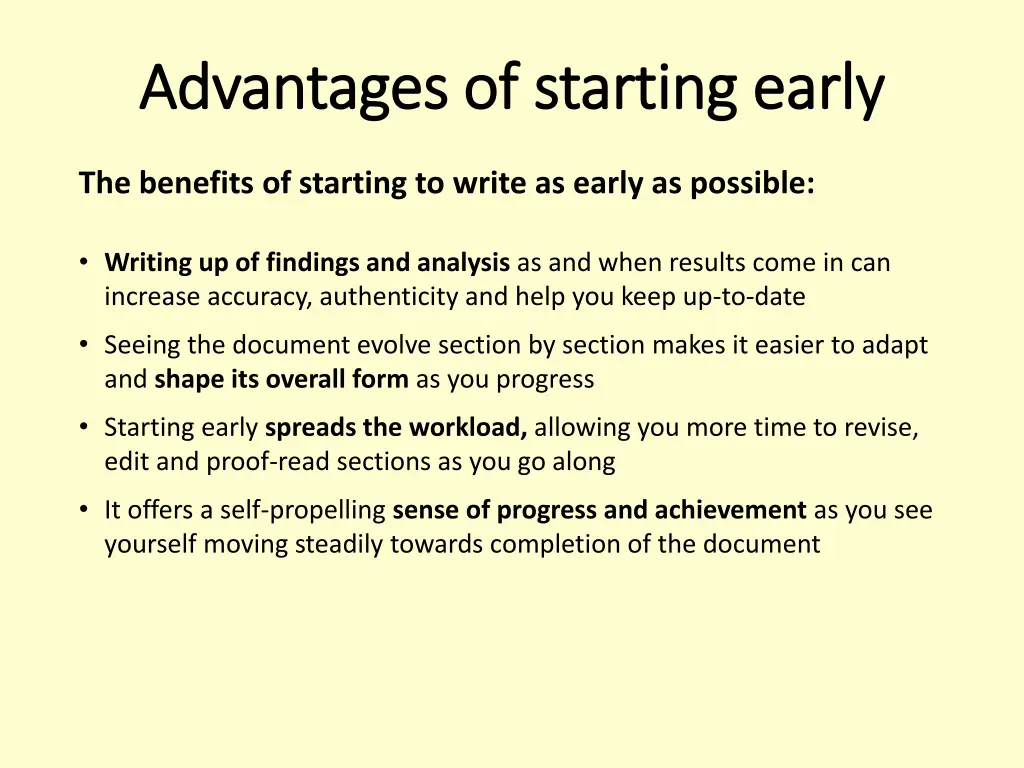 Advantages of starting early

The benefits of starting to write as early as possible:

• Writing up of findings and analysis as and when results come in can increase accuracy, authenticity and help you keep up-to-date

• Seeing the document evolve section by section makes it easier to adapt and shape its overall form as you progress

• Starting early spreads the workload, allowing you more time to revise, edit and proof-read sections as you go along

• It offers a self-propelling sense of progress and achievement as you see yourself moving steadily towards completion of the document